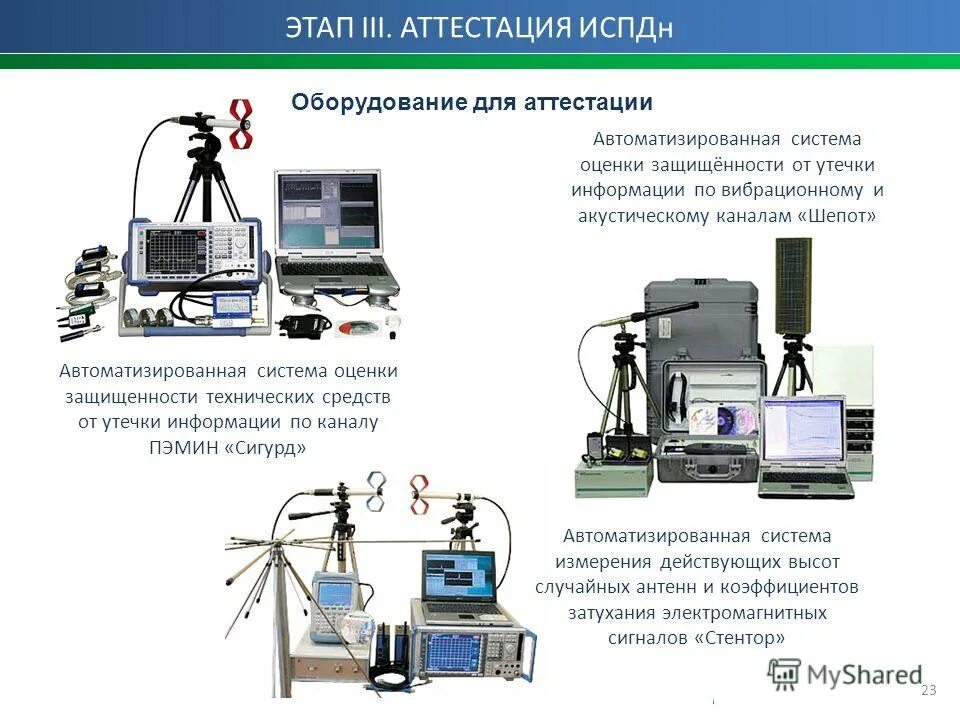 ЭТАП III. АТТЕСТАЦИЯ ИСПДн

Оборудование для аттестации

Автоматизированная система оценки защищённости от утечки информации по вибрационному и акустическому каналам «Шепот»

Автоматизированная система оценки защищенности технических средств от утечки информации по каналу ПЭМИН «Сигурд»

Автоматизированная система измерения действующих высот случайных антенн и коэффициентов затухания электромагнитных сигналов «Стентор»

MyShared

23